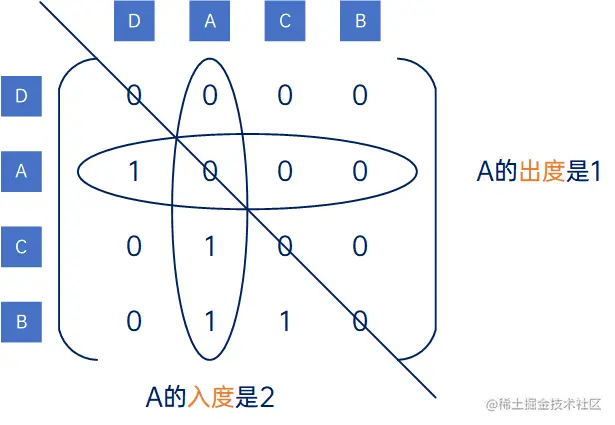 | | D | A | C | B |
|---|---|---|---|---|
| D | 0 | 0 | 0 | 0 |
| A | 1 | 0 | 0 | 0 |
| C | 0 | 1 | 0 | 0 |
| B | 0 | 1 | 1 | 0 |

A的出度是1

A的入度是2

@稀土掘金技术社区